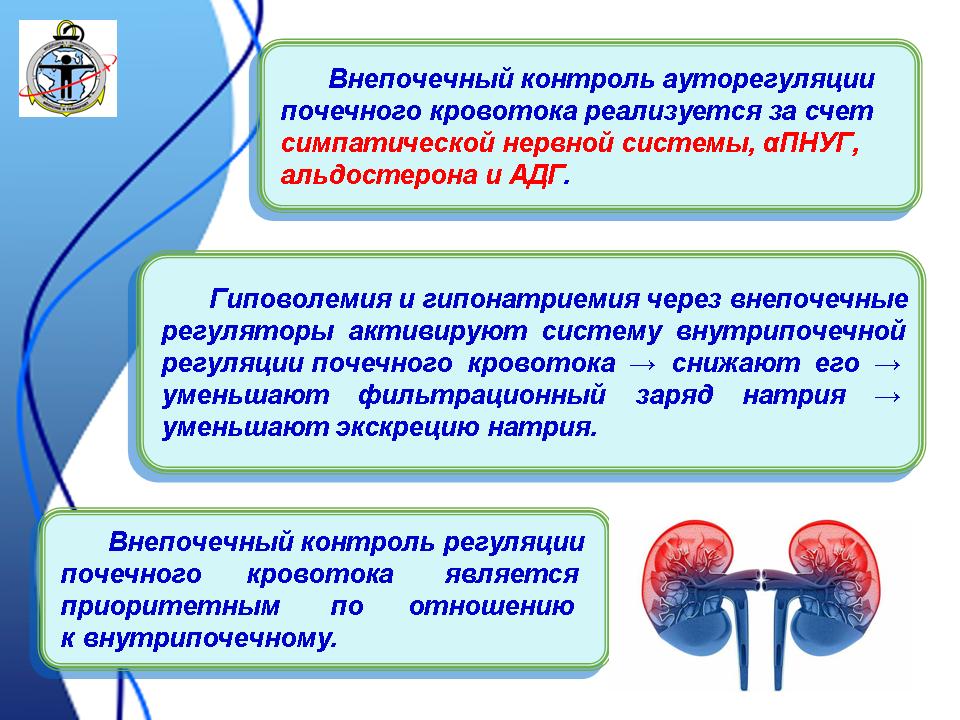 Внепочечный контроль ауторегуляции почечного кровотока реализуется за счет симпатической нервной системы, αПНУГ, альдостерона и АДГ.

Гиповолемия и гипонатриемия через внепочечные регуляторы активируют систему внутрипочечной регуляции почечного кровотока → снижают его → уменьшают фильтрационный заряд натрия → уменьшают экскрецию натрия.

Внепочечный контроль регуляции почечного кровотока является приоритетным по отношению к внутрипочечному.